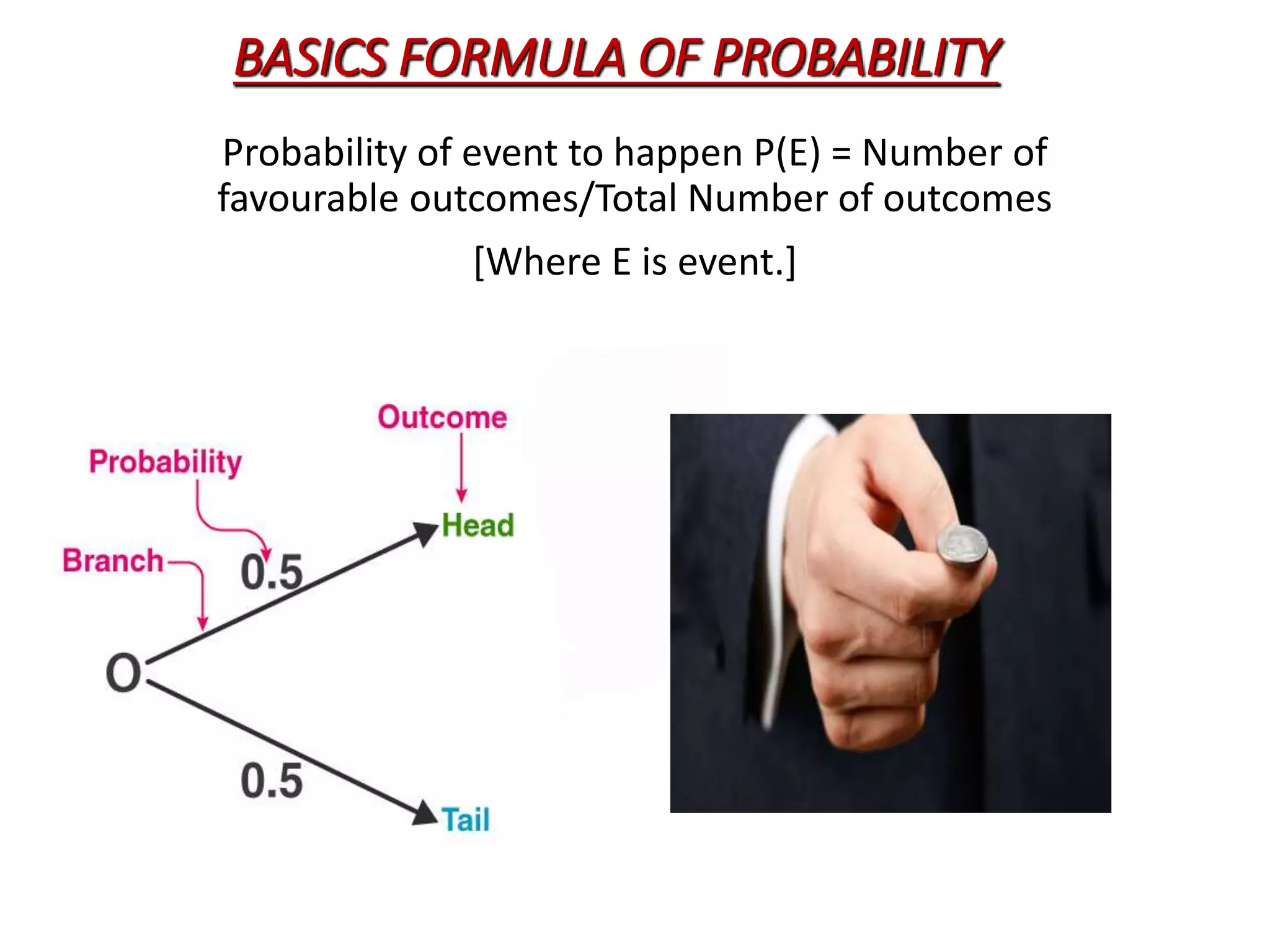 BASICS FORMULA OF PROBABILITY

Probability of event to happen P(E) = Number of favourable outcomes/Total Number of outcomes

[Where E is event.]

Outcome

Probability

Head

Branch

0.5

O

0.5

Tail